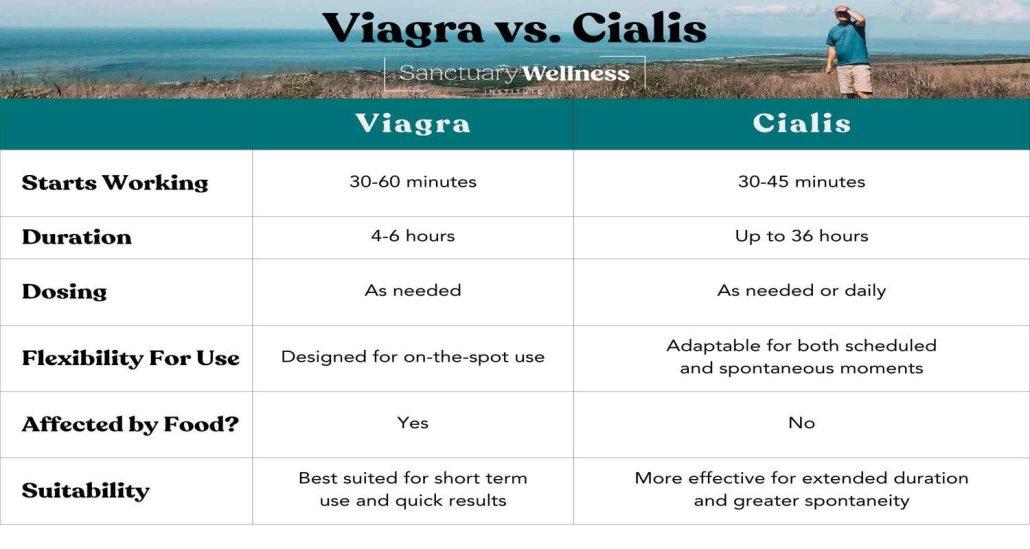 Viagra vs. Cialis

Sanctuary Wellness
INSTITUTE

| | Viagra | Cialis |
|---|---|---|
| Starts Working | 30-60 minutes | 30-45 minutes |
| Duration | 4-6 hours | Up to 36 hours |
| Dosing | As needed | As needed or daily |
| Flexibility For Use | Designed for on-the-spot use | Adaptable for both scheduled and spontaneous moments |
| Affected by Food? | Yes | No |
| Suitability | Best suited for short term use and quick results | More effective for extended duration and greater spontaneity |